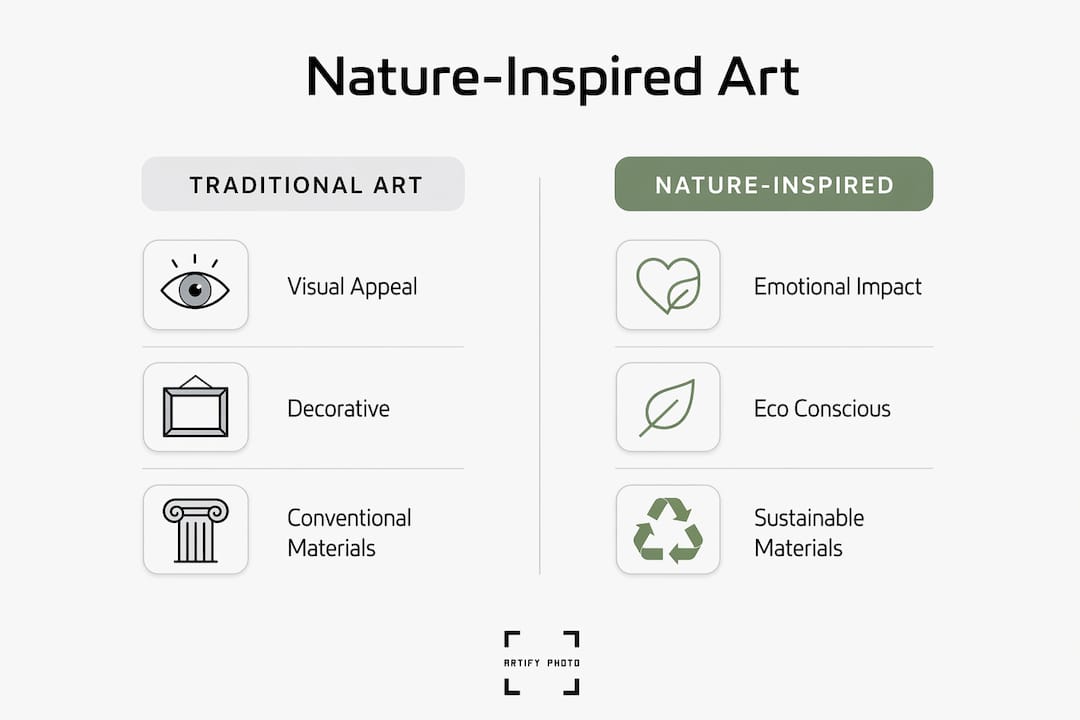 Nature-Inspired Art

TRADITIONAL ART

Visual Appeal

Decorative

Conventional Materials

NATURE-INSPIRED

Emotional Impact

Eco Conscious

Sustainable Materials

ARTIFY PHOTO